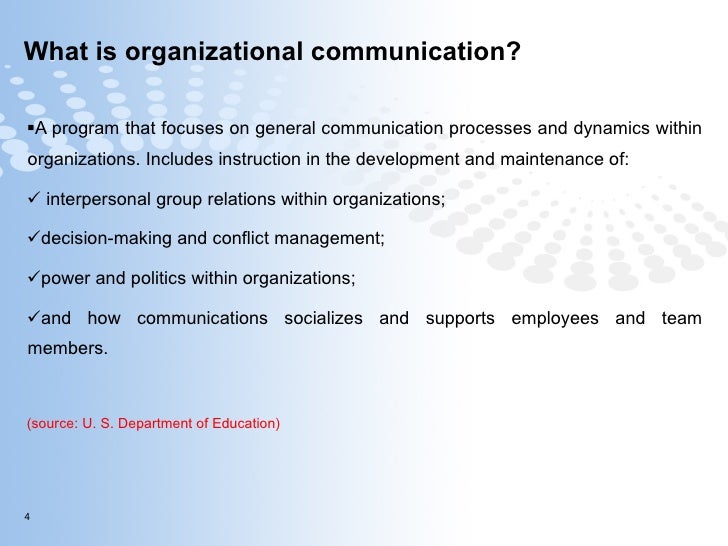 What is organizational communication?

▪A program that focuses on general communication processes and dynamics within organizations. Includes instruction in the development and maintenance of:

✓ interpersonal group relations within organizations;

✓decision-making and conflict management;

✓power and politics within organizations;

✓and how communications socializes and supports employees and team members.

(source: U. S. Department of Education)

4